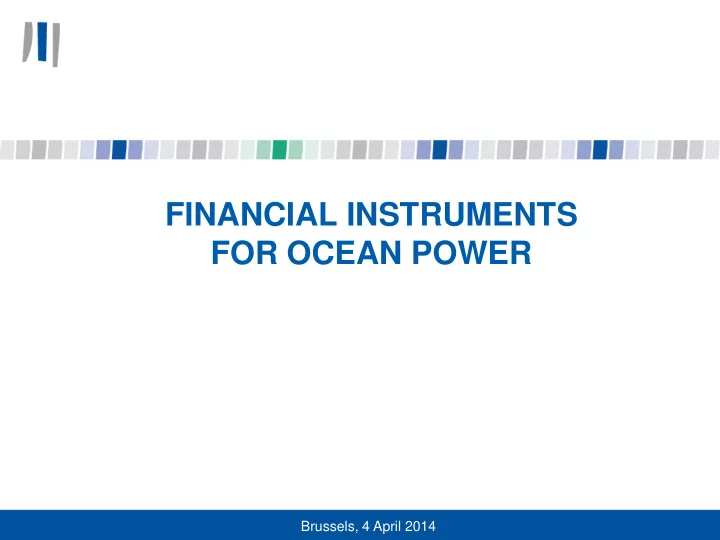 FINANCIAL INSTRUMENTS FOR OCEAN POWER

Brussels, 4 April 2014